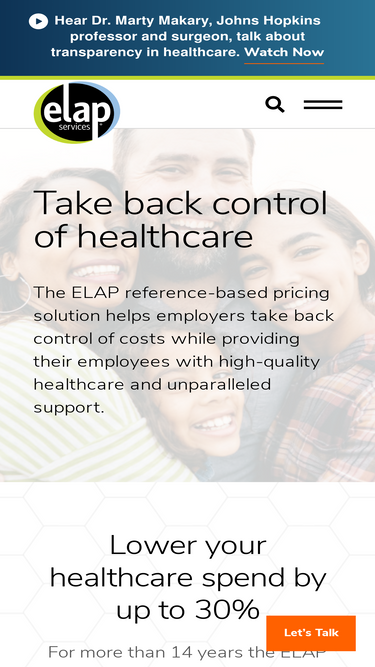 Hear Dr. Marty Makary, Johns Hopkins professor and surgeon, talk about transparency in healthcare. Watch Now

elap services

Take back control of healthcare

The ELAP reference-based pricing solution helps employers take back control of costs while providing their employees with high-quality healthcare and unparalleled support.

Lower your healthcare spend by up to 30%

Let's Talk

For more than 14 years the ELAP